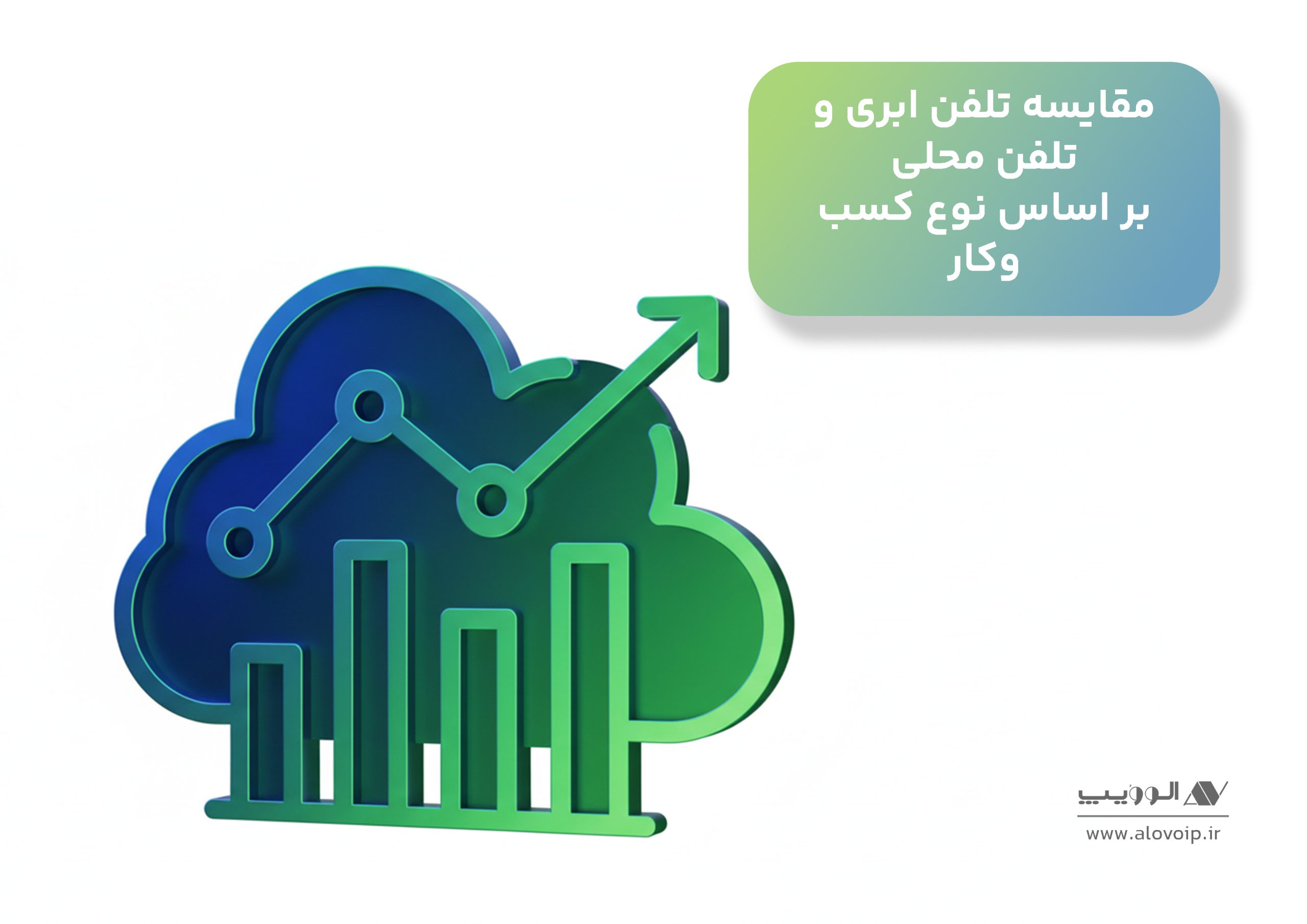 مقایسه تلفن ابری و
تلفن محلی
بر اساس نوع کسب
وکار

الوویپ
www.alovoip.ir